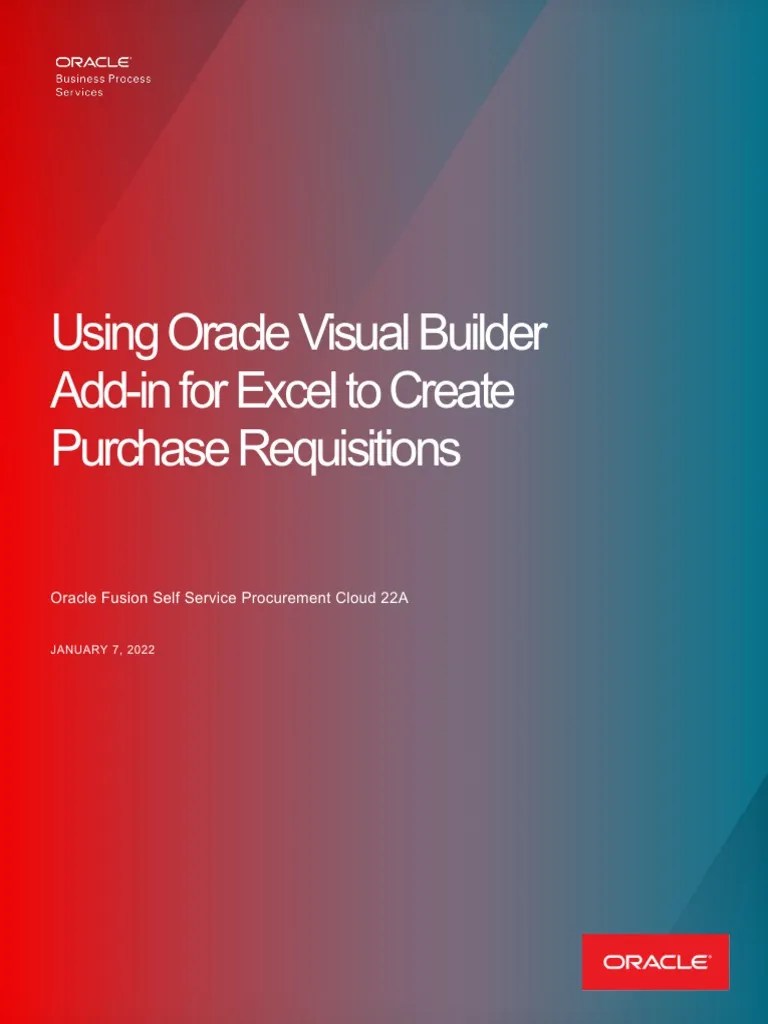 ORACLE
Business Process
Services

Using Oracle Visual Builder Add-in for Excel to Create Purchase Requisitions

Oracle Fusion Self Service Procurement Cloud 22A

JANUARY 7, 2022

ORACLE